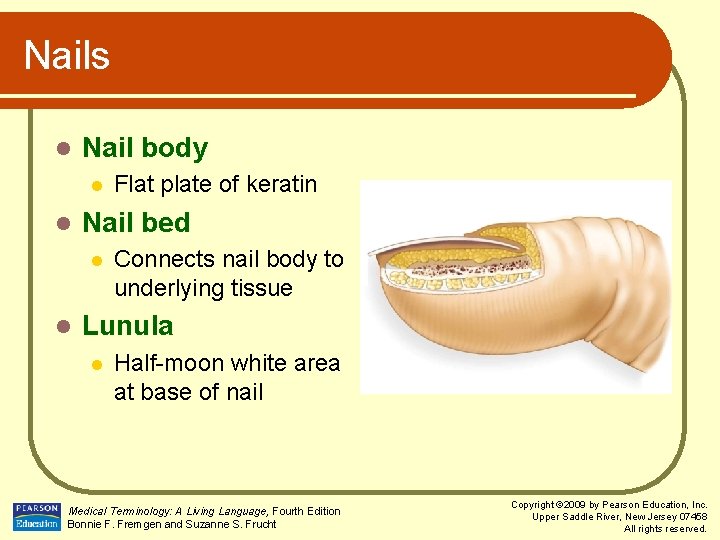 Nails

Nail body
Flat plate of keratin

Nail bed
Connects nail body to underlying tissue

Lunula
Half-moon white area at base of nail

PEARSON Education

Medical Terminology: A Living Language, Fourth Edition
Bonnie F. Fremgen and Suzanne S. Frucht

Copyright ©2009 by Pearson Education, Inc.
Upper Saddle River, New Jersey 07458
All rights reserved.